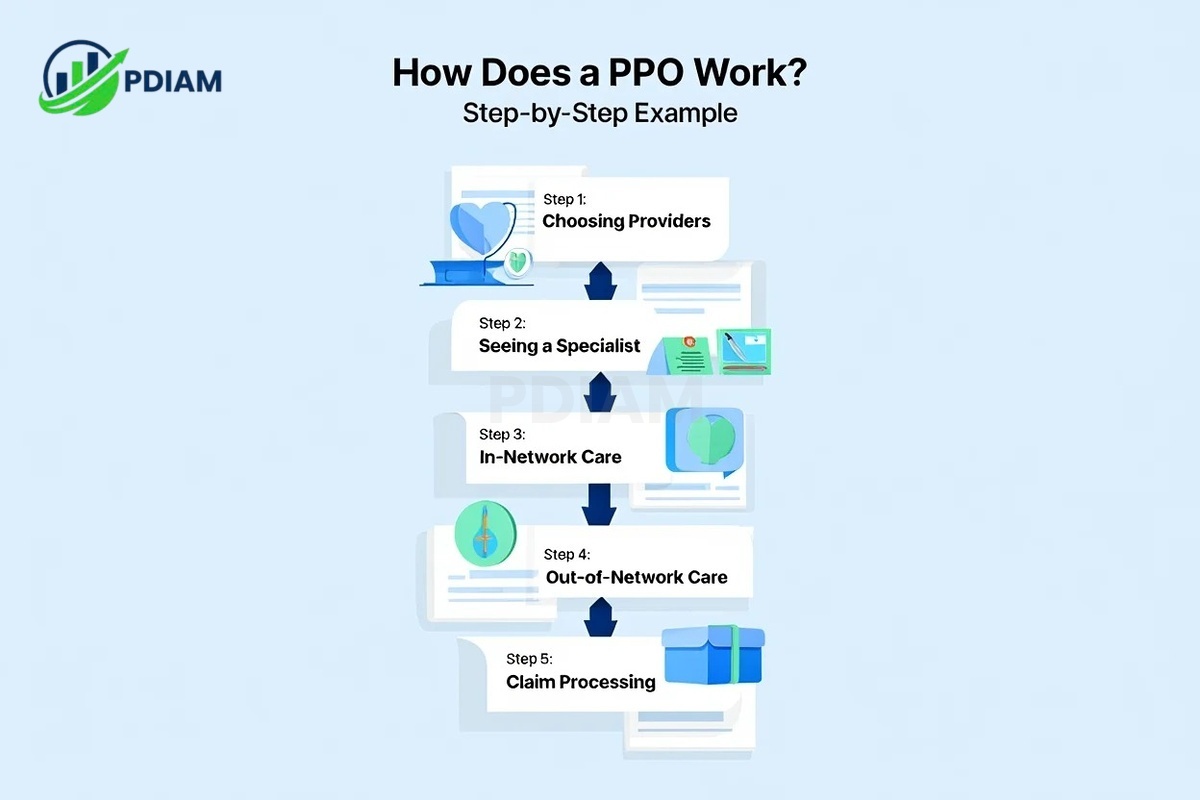 PDIAM

How Does a PPO Work?
Step-by-Step Example

Step 1:
Choosing Providers

Step 2:
Seeing a Specialist

PDIAM

Step 3:
In-Network Care

Step 4:
Out-of-Network Care

Step 5:
Claim Processing